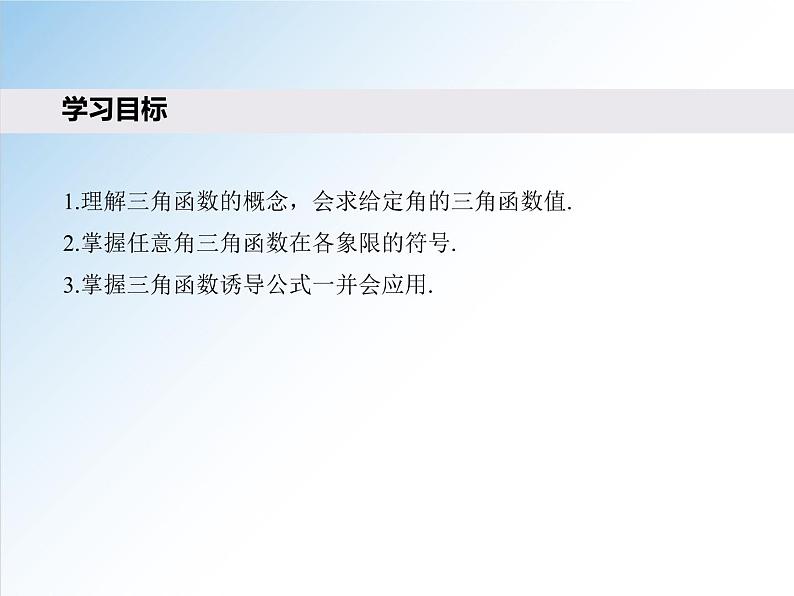 学习目标

1.理解三角函数的概念，会求给定角的三角函数值.

2.掌握任意角三角函数在各象限的符号.

3.掌握三角函数诱导公式一并会应用.